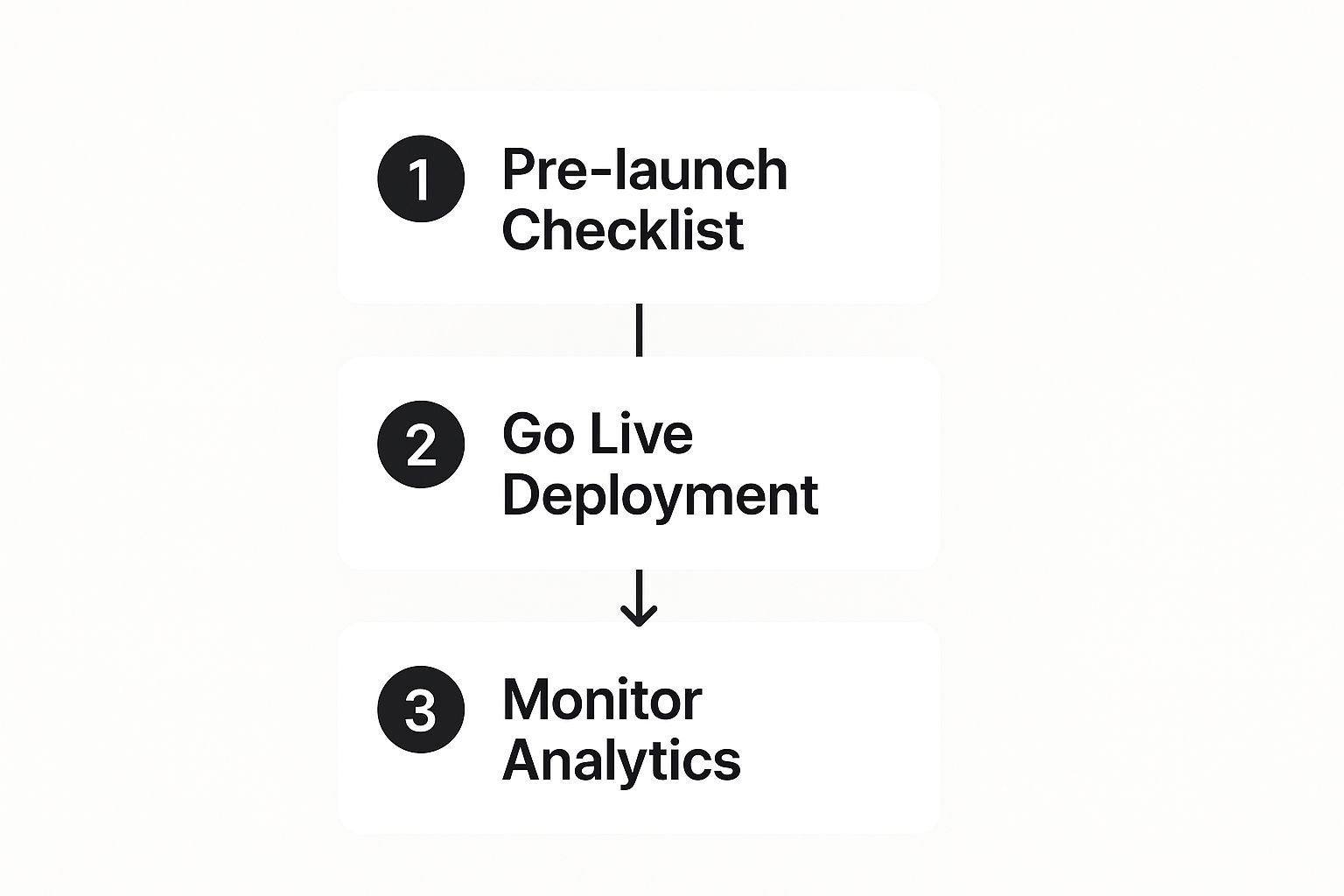 1 Pre-launch Checklist

2 Go Live Deployment

3 Monitor Analytics